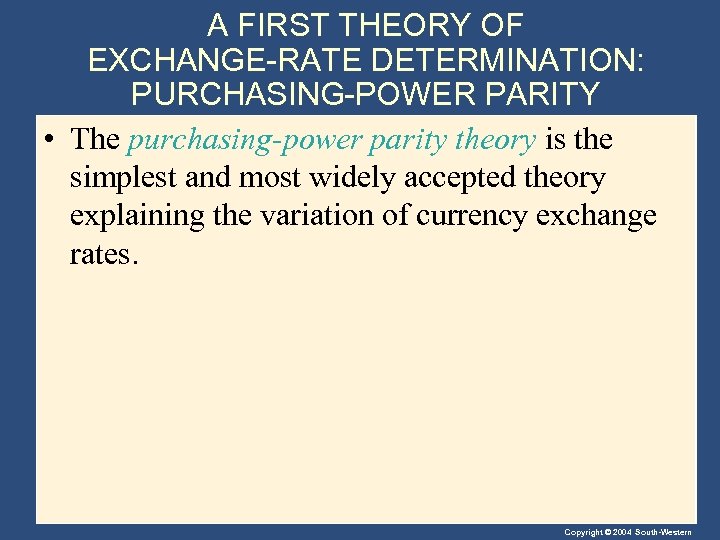 A FIRST THEORY OF EXCHANGE-RATE DETERMINATION: PURCHASING-POWER PARITY

• The purchasing-power parity theory is the simplest and most widely accepted theory explaining the variation of currency exchange rates.

Copyright © 2004 South-Western